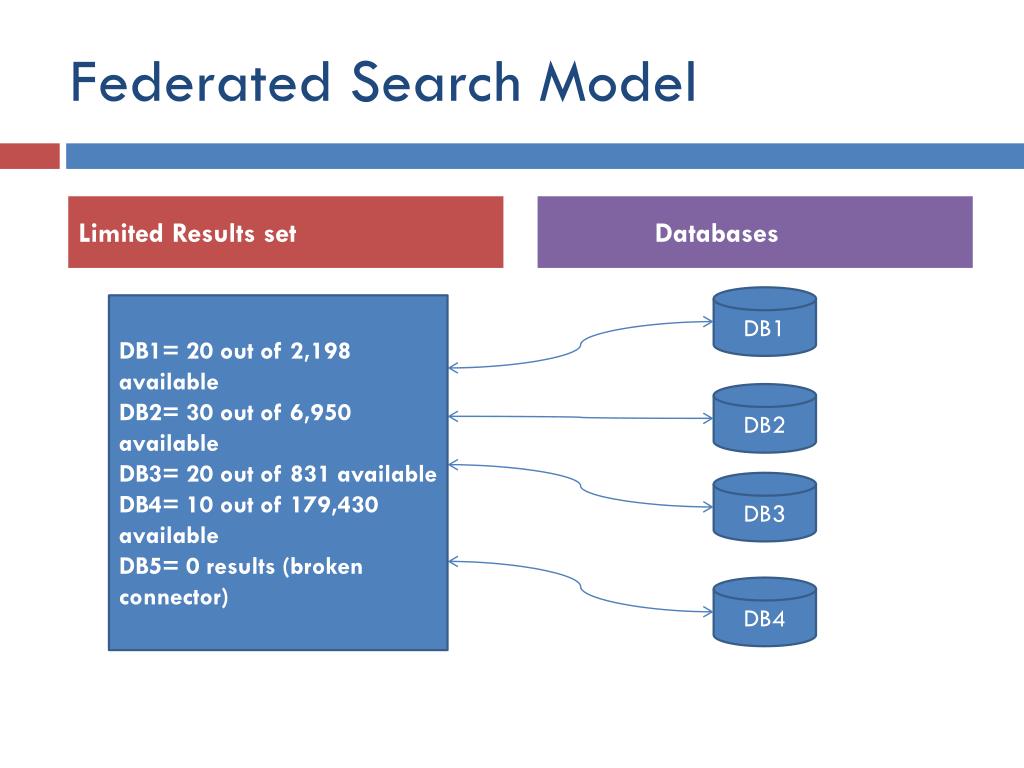 Federated Search Model

Limited Results set

Databases

DB1= 20 out of 2,198 available
DB2= 30 out of 6,950 available
DB3= 20 out of 831 available
DB4= 10 out of 179,430 available
DB5= 0 results (broken connector)

DB1

DB2

DB3

DB4